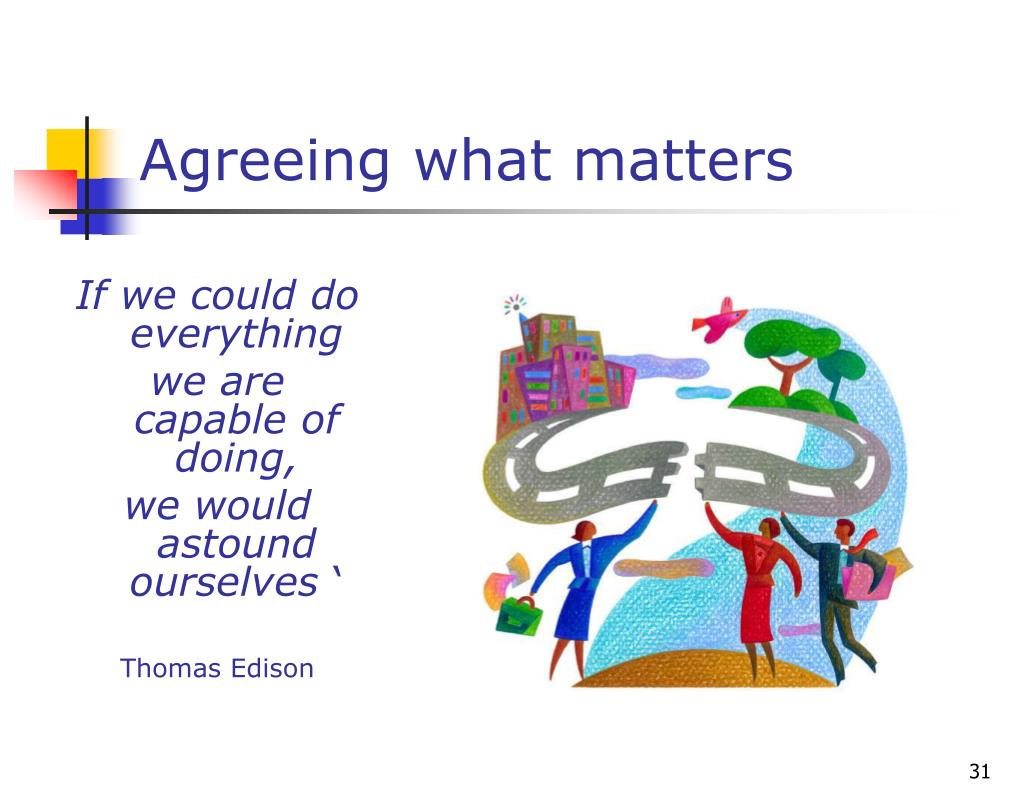 Agreeing what matters

If we could do everything
we are capable of doing,
we would astound ourselves ‘

Thomas Edison

31